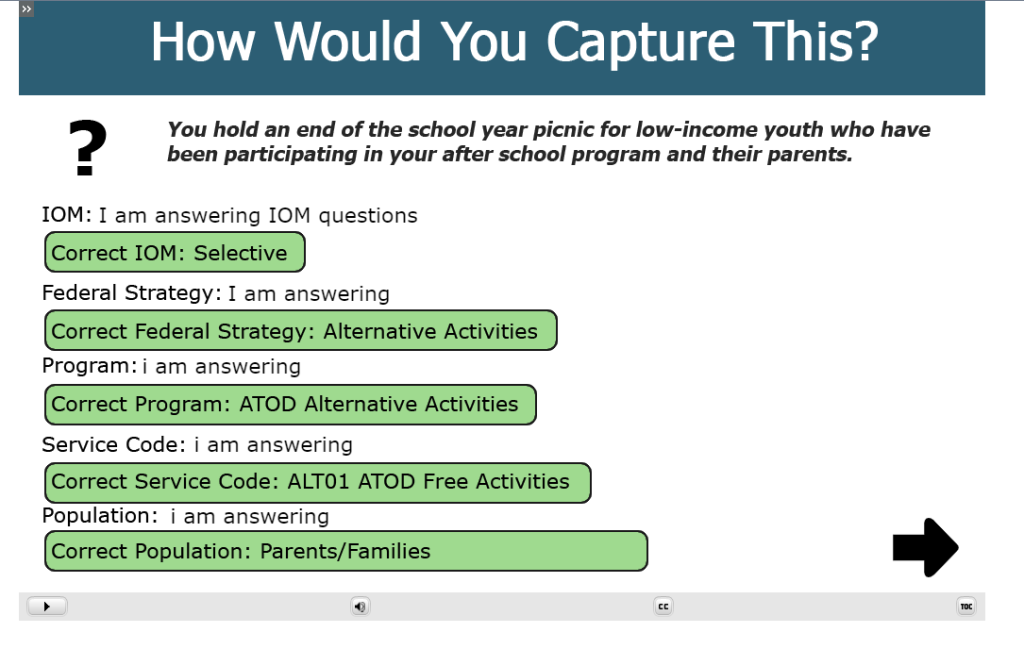 How Would You Capture This?

?

You hold an end of the school year picnic for low-income youth who have been participating in your after school program and their parents.

IOM: I am answering IOM questions

Correct IOM: Selective

Federal Strategy: I am answering

Correct Federal Strategy: Alternative Activities

Program: i am answering

Correct Program: ATOD Alternative Activities

Service Code: i am answering

Correct Service Code: ALT01 ATOD Free Activities

Population: i am answering

Correct Population: Parents/Families

CC

TOC